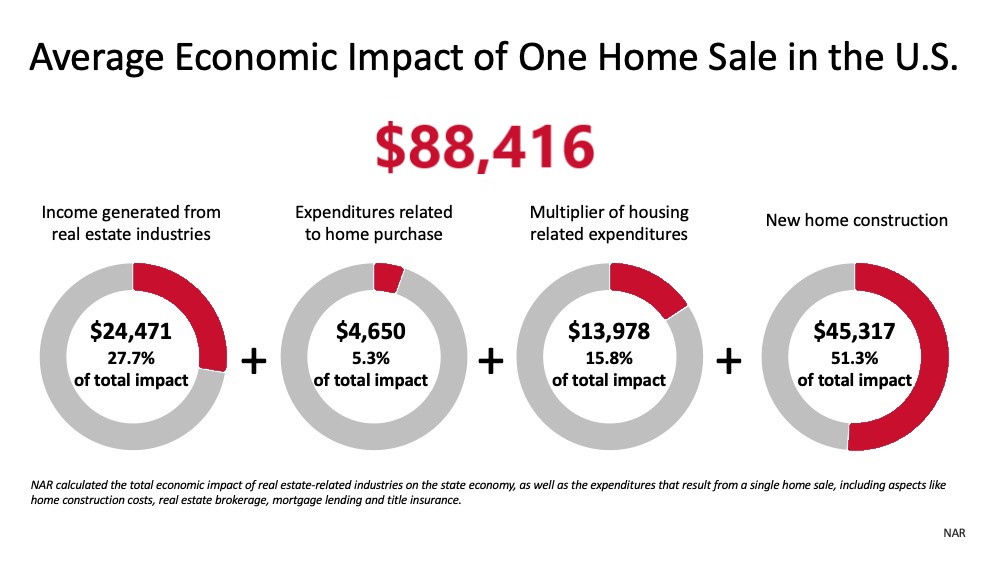 Average Economic Impact of One Home Sale in the U.S.

$88,416

Income generated from real estate industries

$24,471
27.7%
of total impact

+

Expenditures related to home purchase

$4,650
5.3%
of total impact

+

Multiplier of housing related expenditures

$13,978
15.8%
of total impact

+

New home construction

$45,317
51.3%
of total impact

NAR calculated the total economic impact of real estate-related industries on the state economy, as well as the expenditures that result from a single home sale, including aspects like home construction costs, real estate brokerage, mortgage lending and title insurance.

NAR